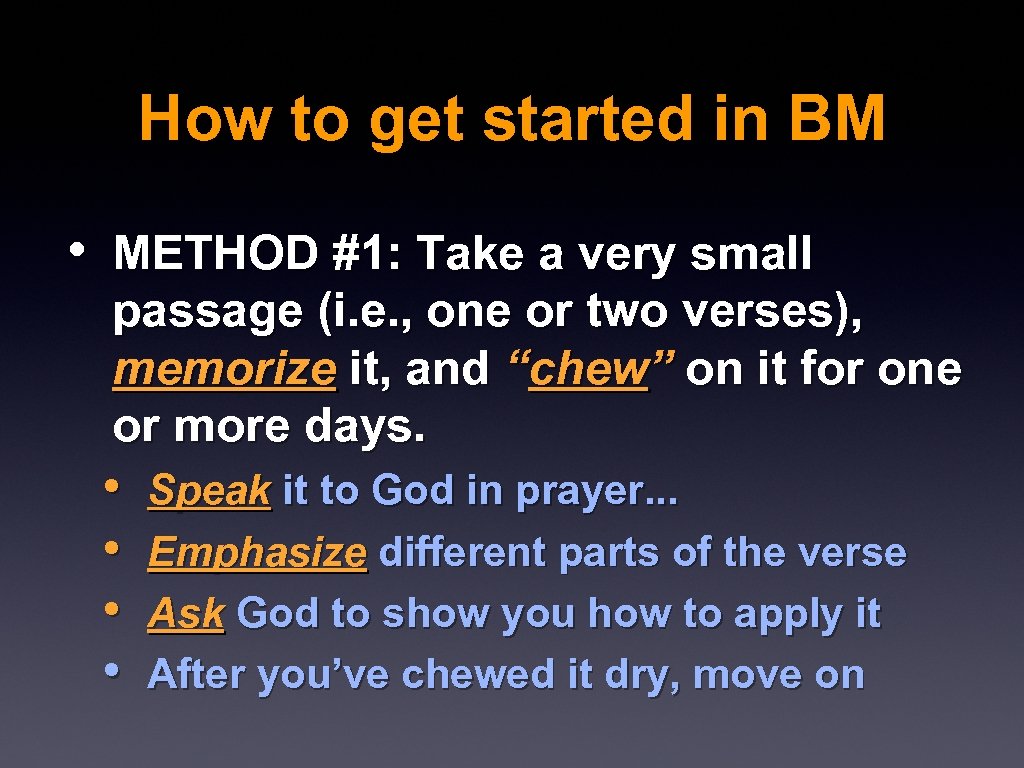 How to get started in BM

• METHOD #1: Take a very small passage (i.e., one or two verses), memorize it, and “chew” on it for one or more days.

• Speak it to God in prayer...
• Emphasize different parts of the verse
• Ask God to show you how to apply it
• After you’ve chewed it dry, move on